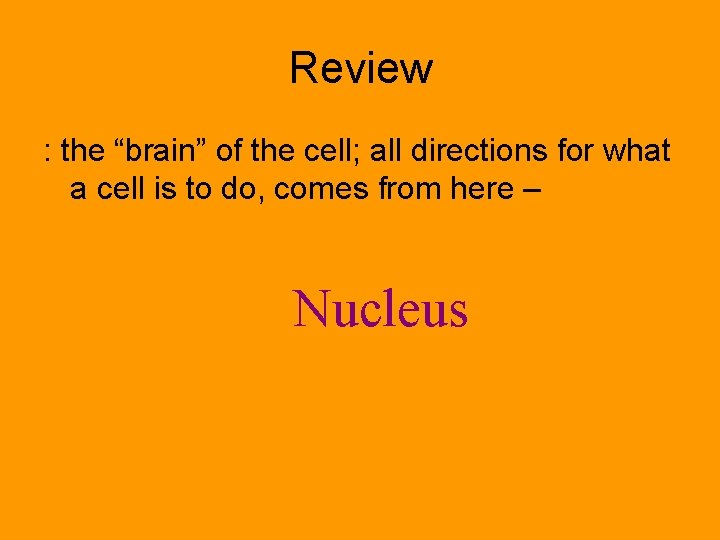 Review

: the “brain” of the cell; all directions for what a cell is to do, comes from here –

Nucleus